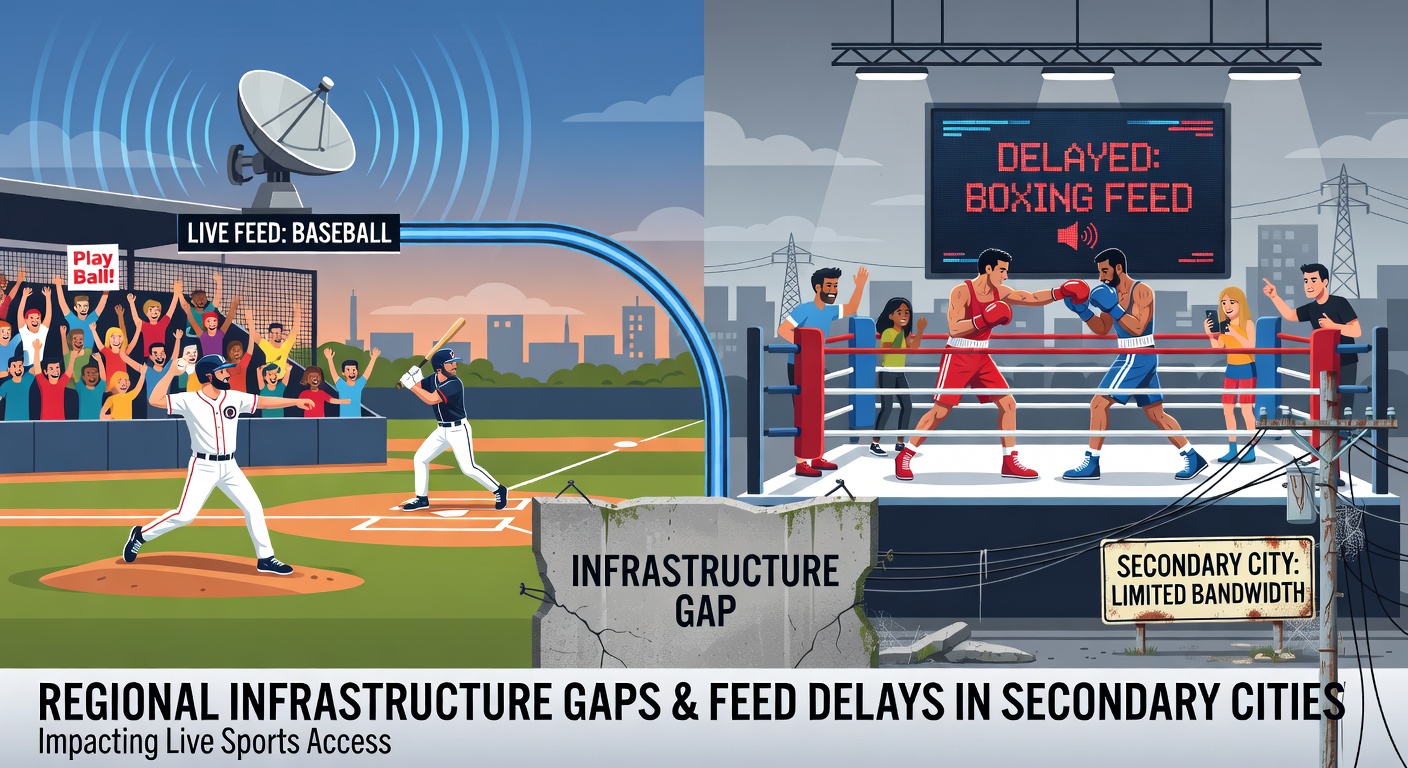 Play Ball!

LIVE FEED: BASEBALL

DELAYED: BOXING FEED

INFRASTRUCTURE GAP

SECONDARY CITY: LIMITED BANDWIDTH

REGIONAL INFRASTRUCTURE GAPS & FEED DELAYS IN SECONDARY CITIES
Impacting Live Sports Access